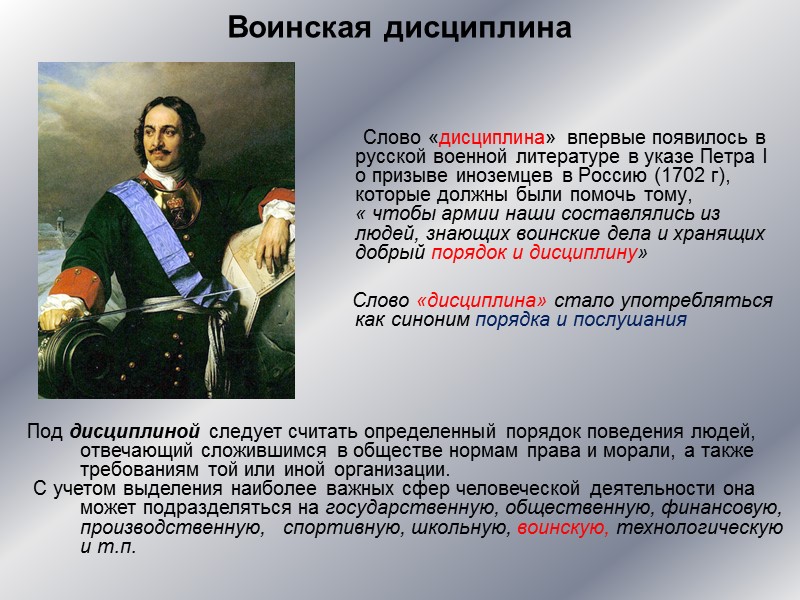 Воинская дисциплина

Слово «дисциплина» впервые появилось в русской военной литературе в указе Петра I о призыве иноземцев в Россию (1702 г), которые должны были помочь тому, « чтобы армии наши составлялись из людей, знающих воинские дела и хранящих добрый порядок и дисциплину»

Слово «дисциплина» стало употребляться как синоним порядка и послушания

Под дисциплиной следует считать определенный порядок поведения людей, отвечающий сложившимся в обществе нормам права и морали, а также требованиям той или иной организации.

С учетом выделения наиболее важных сфер человеческой деятельности она может подразделяться на государственную, общественную, финансовую, производственную, спортивную, школьную, воинскую, технологическую и т.п.